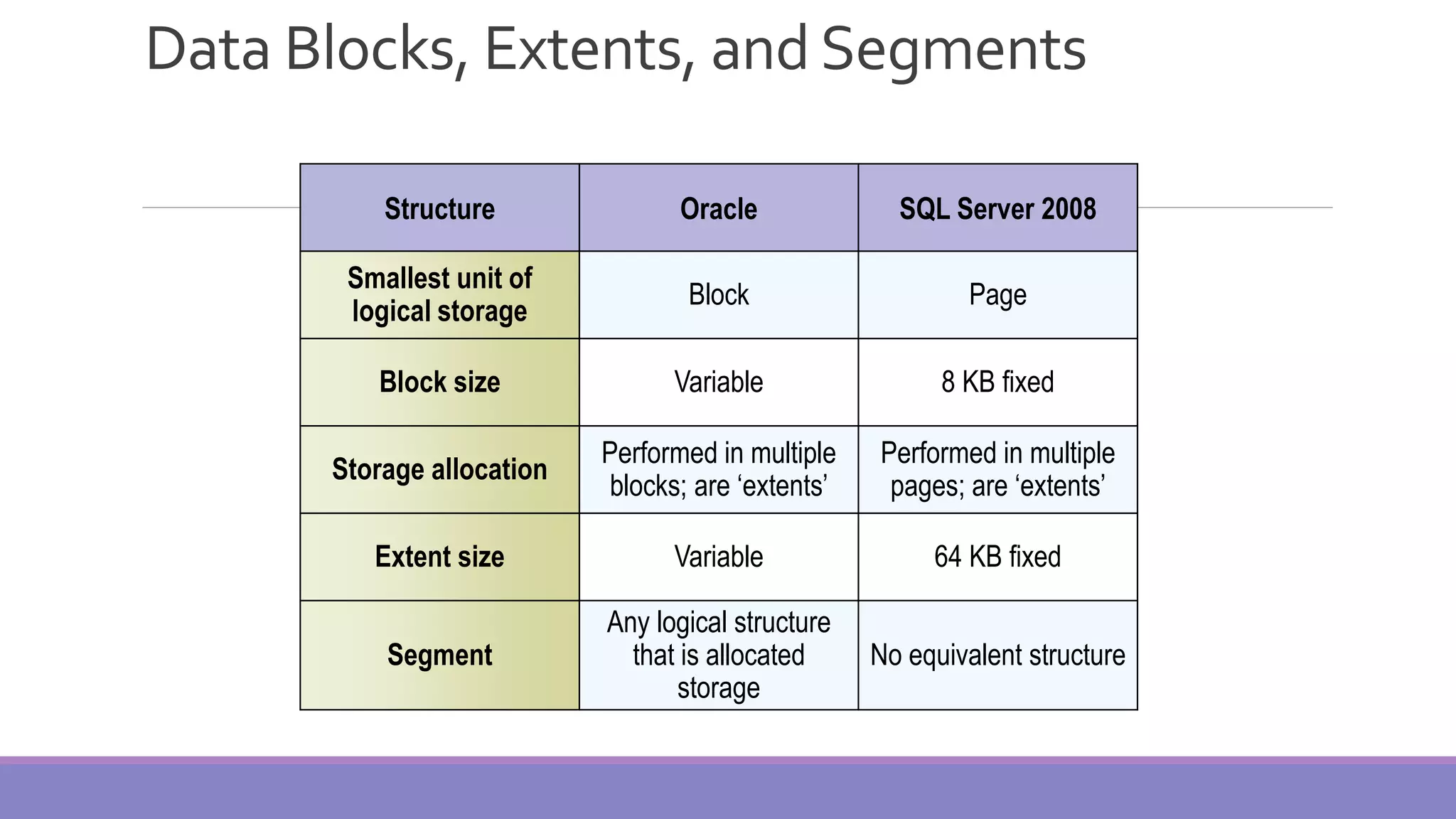 Data Blocks, Extents, and Segments

| Structure | Oracle | SQL Server 2008 |
|---|---|---|
| Smallest unit of logical storage | Block | Page |
| Block size | Variable | 8 KB fixed |
| Storage allocation | Performed in multiple blocks; are ‘extents’ | Performed in multiple pages; are ‘extents’ |
| Extent size | Variable | 64 KB fixed |
| Segment | Any logical structure that is allocated storage | No equivalent structure |